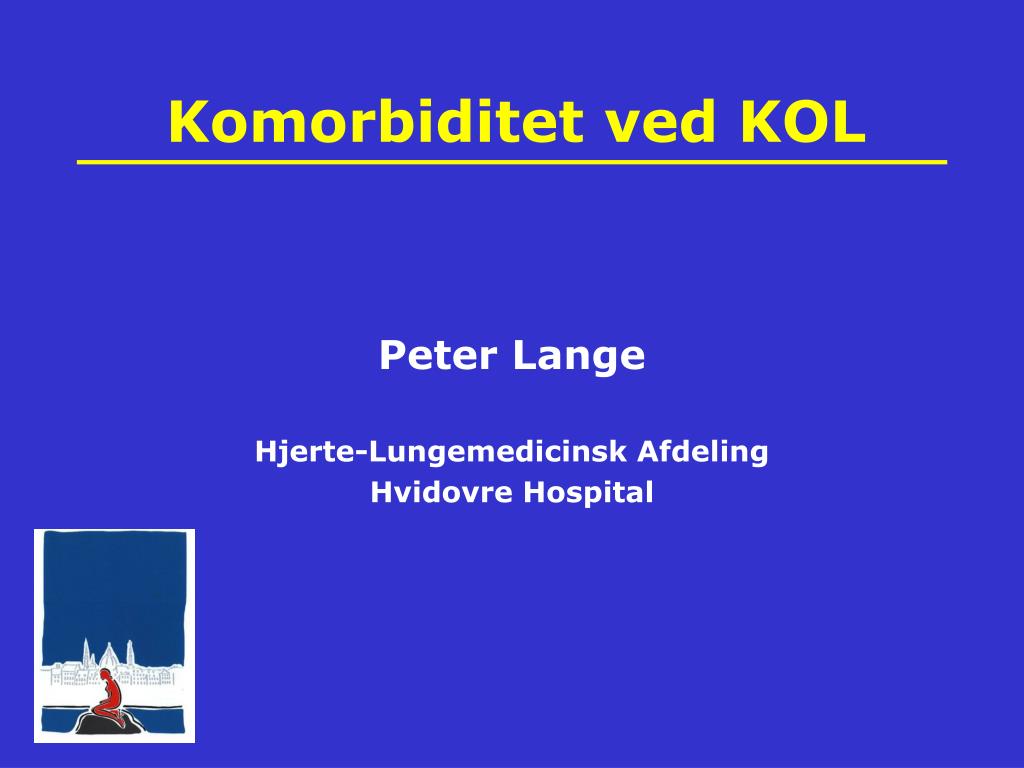 Komorbiditet ved KOL

Peter Lange

Hjerte-Lungemedicinsk Afdeling
Hvidovre Hospital